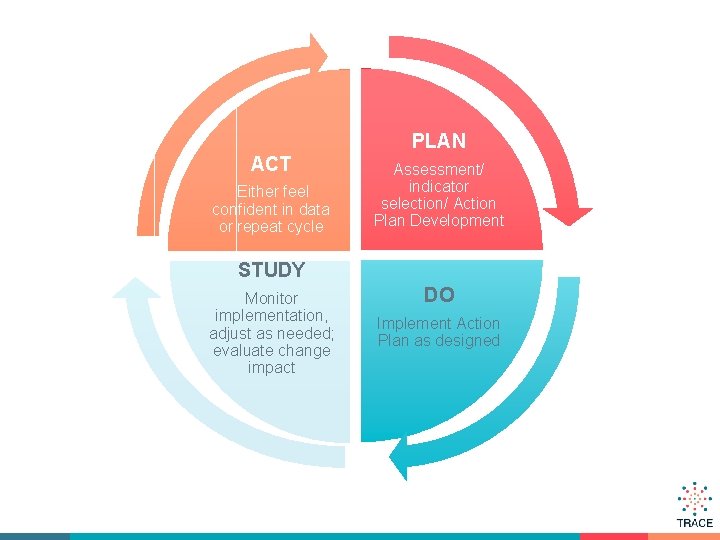 PLAN

Assessment/ indicator selection/ Action Plan Development

DO

Implement Action Plan as designed

STUDY

Monitor implementation, adjust as needed; evaluate change impact

ACT

Either feel confident in data or repeat cycle

TRACE